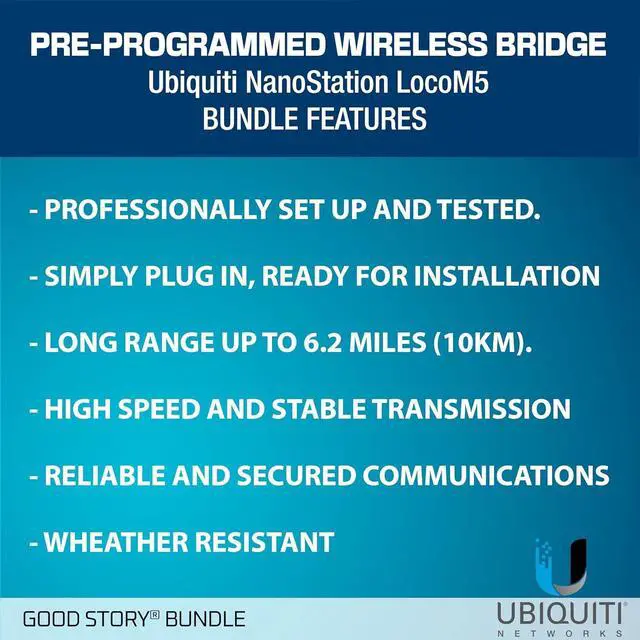 PRE-PROGRAMMED WIRELESS BRIDGE
Ubiquiti NanoStation LocoM5
BUNDLE FEATURES

- PROFESSIONALLY SET UP AND TESTED.

- SIMPLY PLUG IN, READY FOR INSTALLATION

- LONG RANGE UP TO 6.2 MILES (10KM).

- HIGH SPEED AND STABLE TRANSMISSION

- RELIABLE AND SECURED COMMUNICATIONS

- WHEATHER RESISTANT

GOOD STORY® BUNDLE

UBIQUITI
NETWORKS